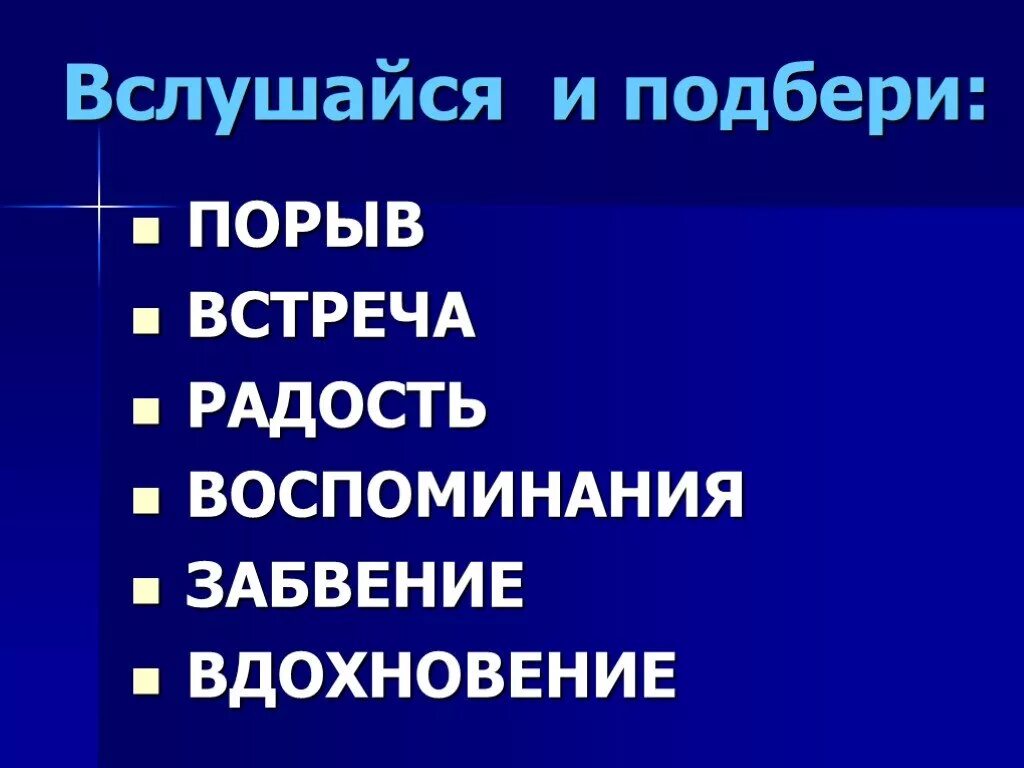 Вслушайся и подбери:

- ПОРЫВ
- ВСТРЕЧА
- РАДОСТЬ
- ВОСПОМИНАНИЯ
- ЗАБВЕНИЕ
- ВДОХНОВЕНИЕ